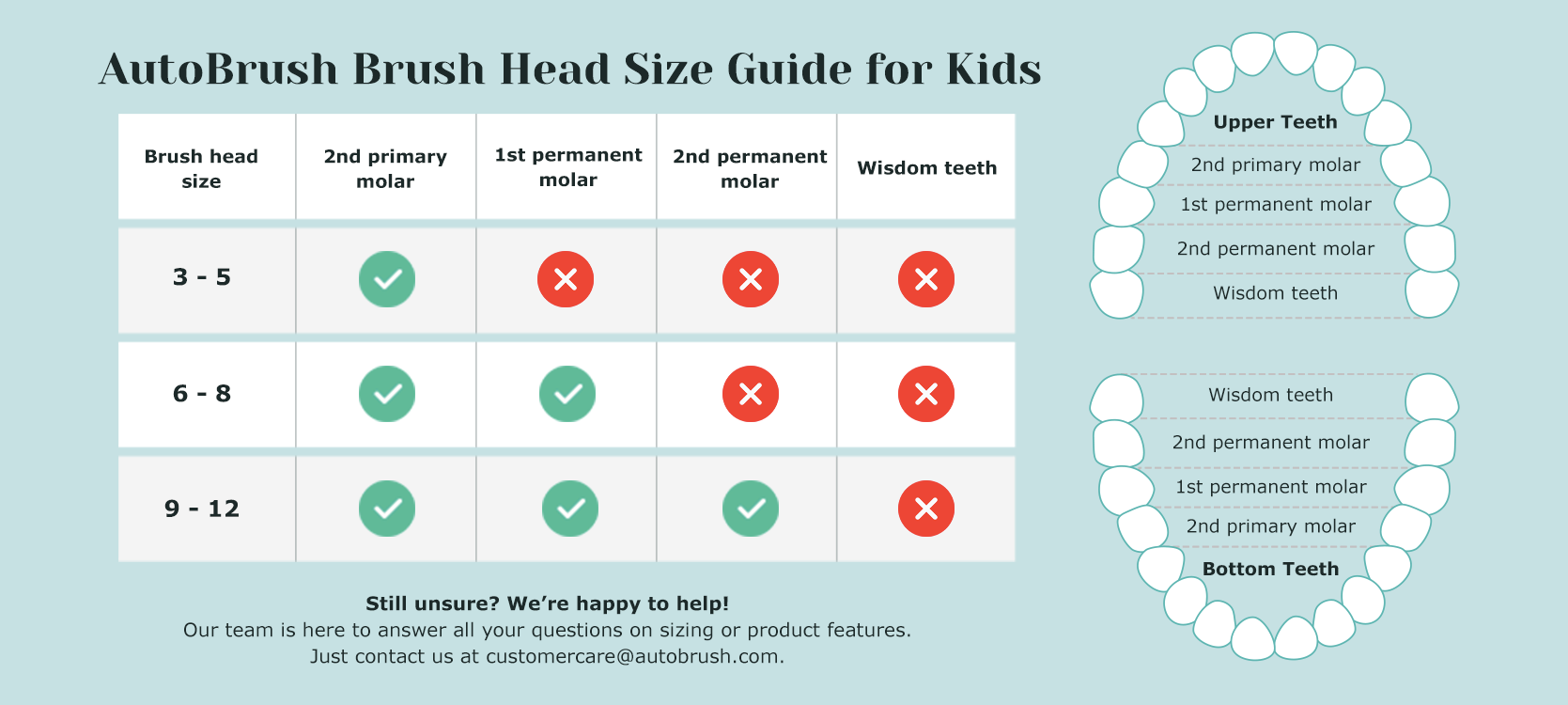 AutoBrush Brush Head Size Guide for Kids

| Brush head size | 2nd primary molar | 1st permanent molar | 2nd permanent molar | Wisdom teeth |
|---|---|---|---|---|
| 3 - 5 | ✓ | ✗ | ✗ | ✗ |
| 6 - 8 | ✓ | ✓ | ✗ | ✗ |
| 9 - 12 | ✓ | ✓ | ✓ | ✗ |

Still unsure? We're happy to help!
Our team is here to answer all your questions on sizing or product features.
Just contact us at customercare@autobrush.com.

Upper Teeth
2nd primary molar
1st permanent molar
2nd permanent molar
Wisdom teeth

Wisdom teeth
2nd permanent molar
1st permanent molar
2nd primary molar
Bottom Teeth